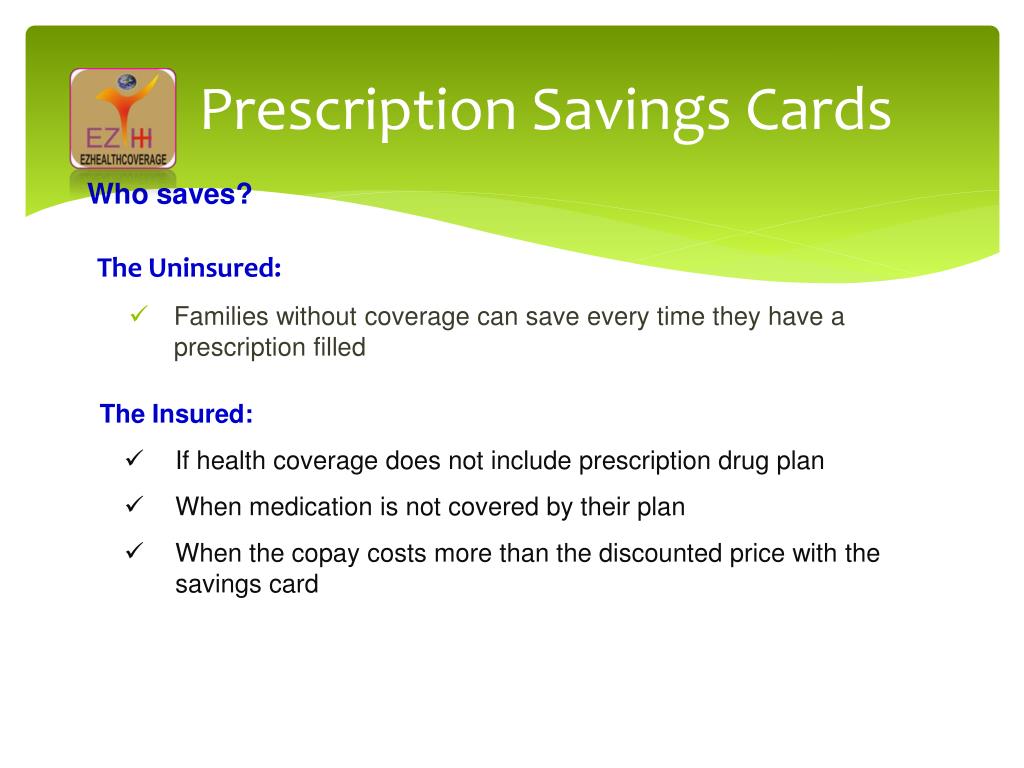 EZ H
EZHEALTHCOVERAGE

Prescription Savings Cards

Who saves?

The Uninsured:

✓ Families without coverage can save every time they have a prescription filled

The Insured:

✓ If health coverage does not include prescription drug plan

✓ When medication is not covered by their plan

✓ When the copay costs more than the discounted price with the savings card